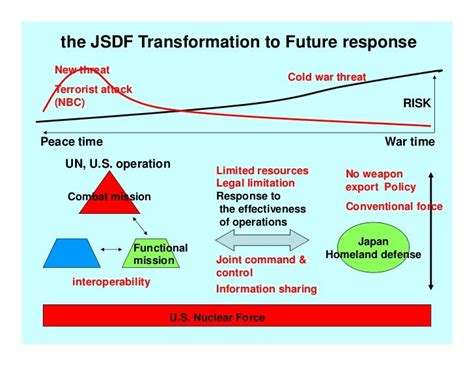 the JSDF Transformation to Future response

New threat
Terrorist attack (NBC)

Cold war threat

RISK

Peace time

War time

UN, U.S. operation

Combat mission

Functional mission

interoperability

Limited resources
Legal limitation
Response to the effectiveness of operations

Joint command & control
Information sharing

No weapon export Policy
Conventional force

Japan Homeland defense

U.S. Nuclear Force